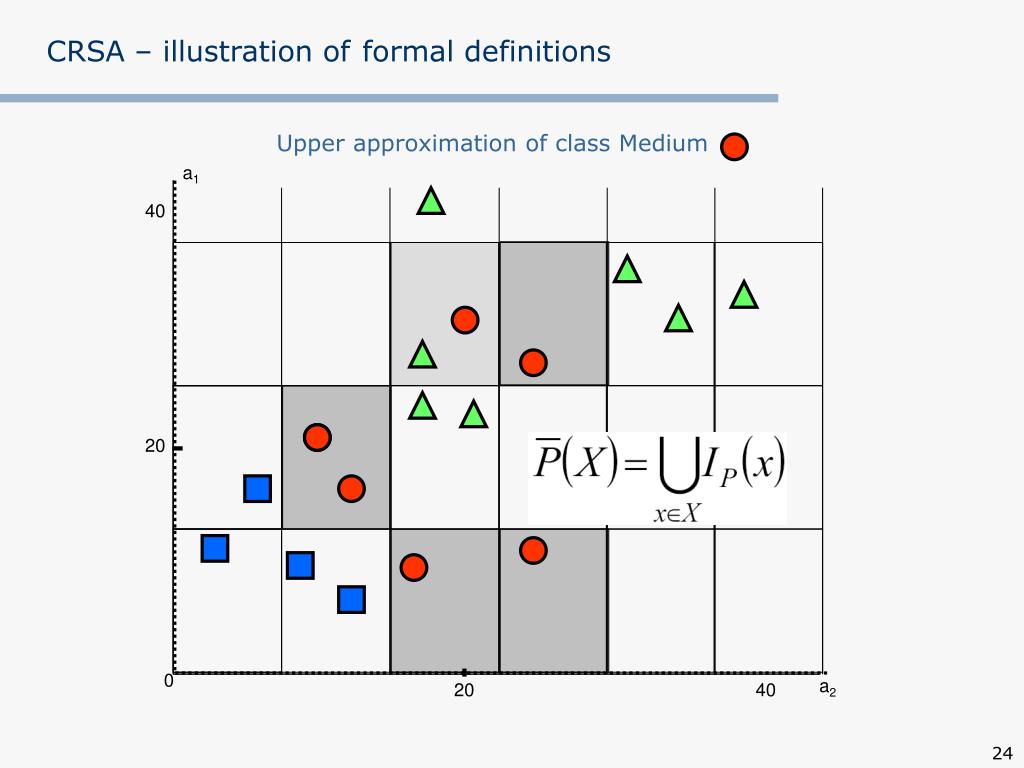 CRSA – illustration of formal definitions

Upper approximation of class Medium

$a_1$

40

20

0

20

40

$a_2$

$\overline{P}(X) = \bigcup_{x \in X} I_P(x)$

24